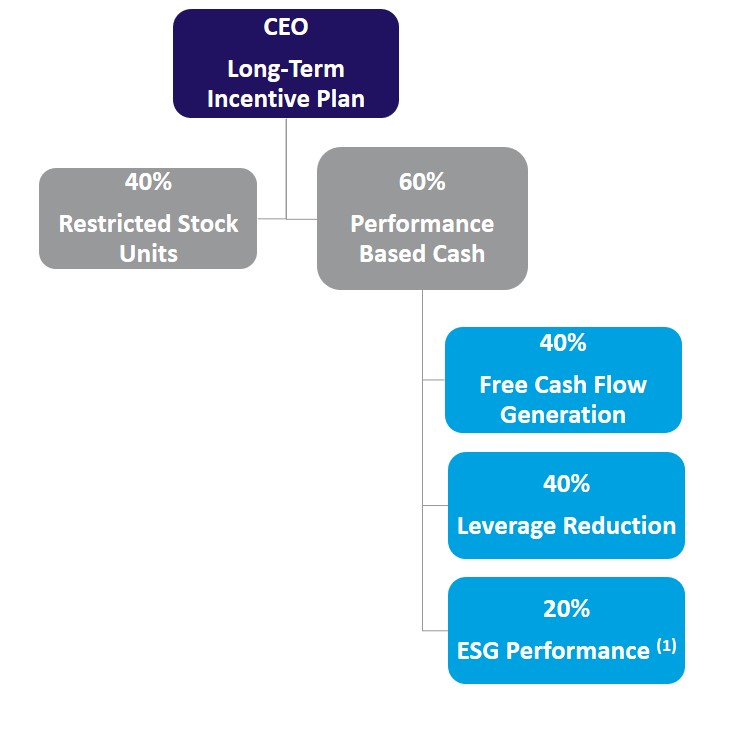 CEO

Long-Term Incentive Plan

40%

Restricted Stock Units

60%

Performance Based Cash

40%

Free Cash Flow Generation

40%

Leverage Reduction

20%

ESG Performance $^{(1)}$